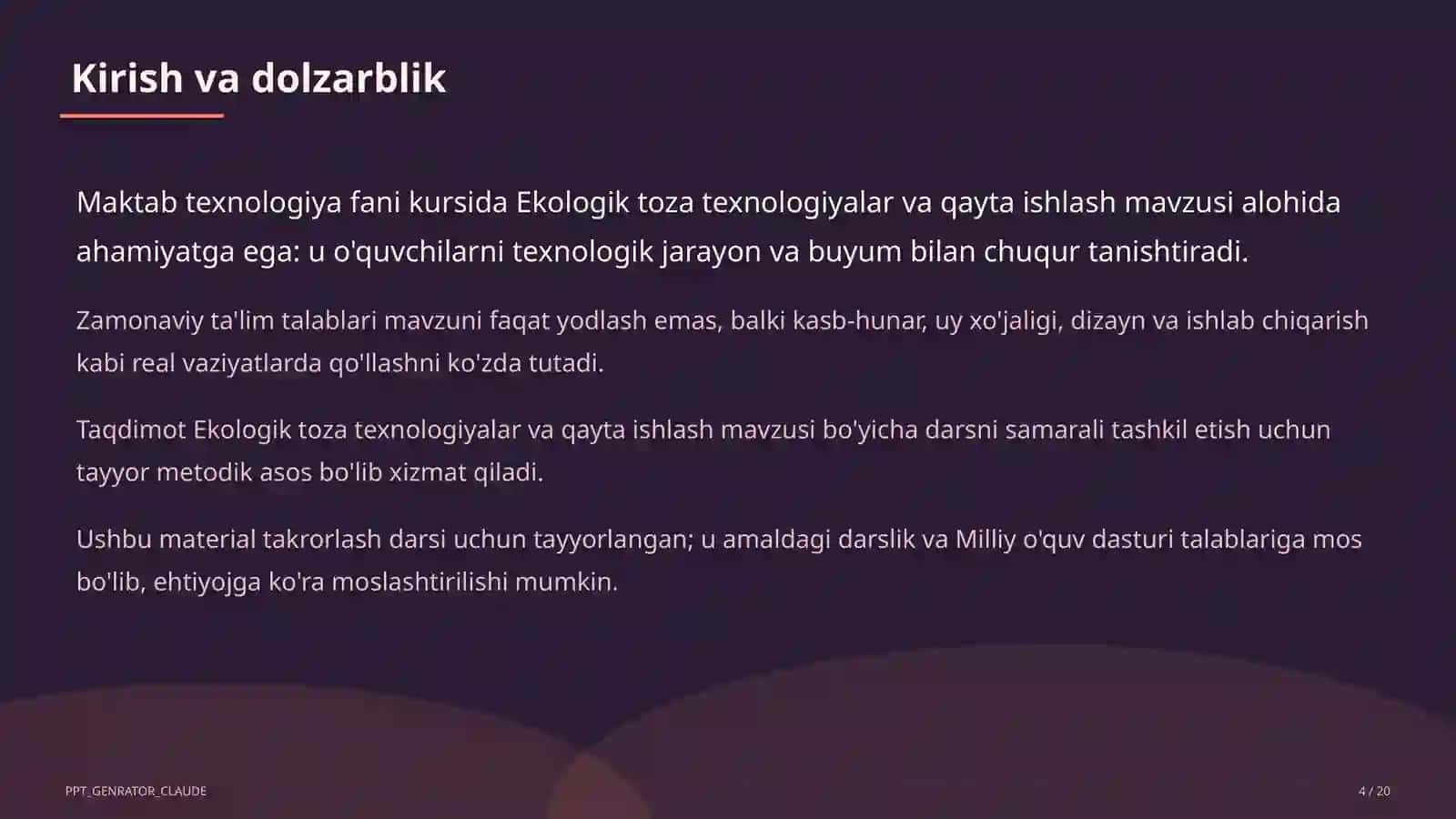 Kirish va dolzarblik

Maktab texnologiya fani kursida Ekologik toza texnologiyalar va qayta ishlash mavzusi alohida ahamiyatga ega: u o'quvchilarni texnologik jarayon va buyum bilan chuqur tanishtiradi.

Zamonaviy ta'lim talablari mavzuni faqat yodlash emas, balki kasb-hunar, uy xo'jaligi, dizayn va ishlab chiqarish kabi real vaziyatlarda qo'llashni ko'zda tutadi.

Taqdimot Ekologik toza texnologiyalar va qayta ishlash mavzusi bo'yicha darsni samarali tashkil etish uchun tayyor metodik asos bo'lib xizmat qiladi.

Ushbu material takrorlash darsi uchun tayyorlangan; u amaldagi darslik va Milliy o'quv dasturi talablariga mos bo'lib, ehtiyojga ko'ra moslashtirilishi mumkin.

PPT_GENRATOR_CLAUDE

4 / 20